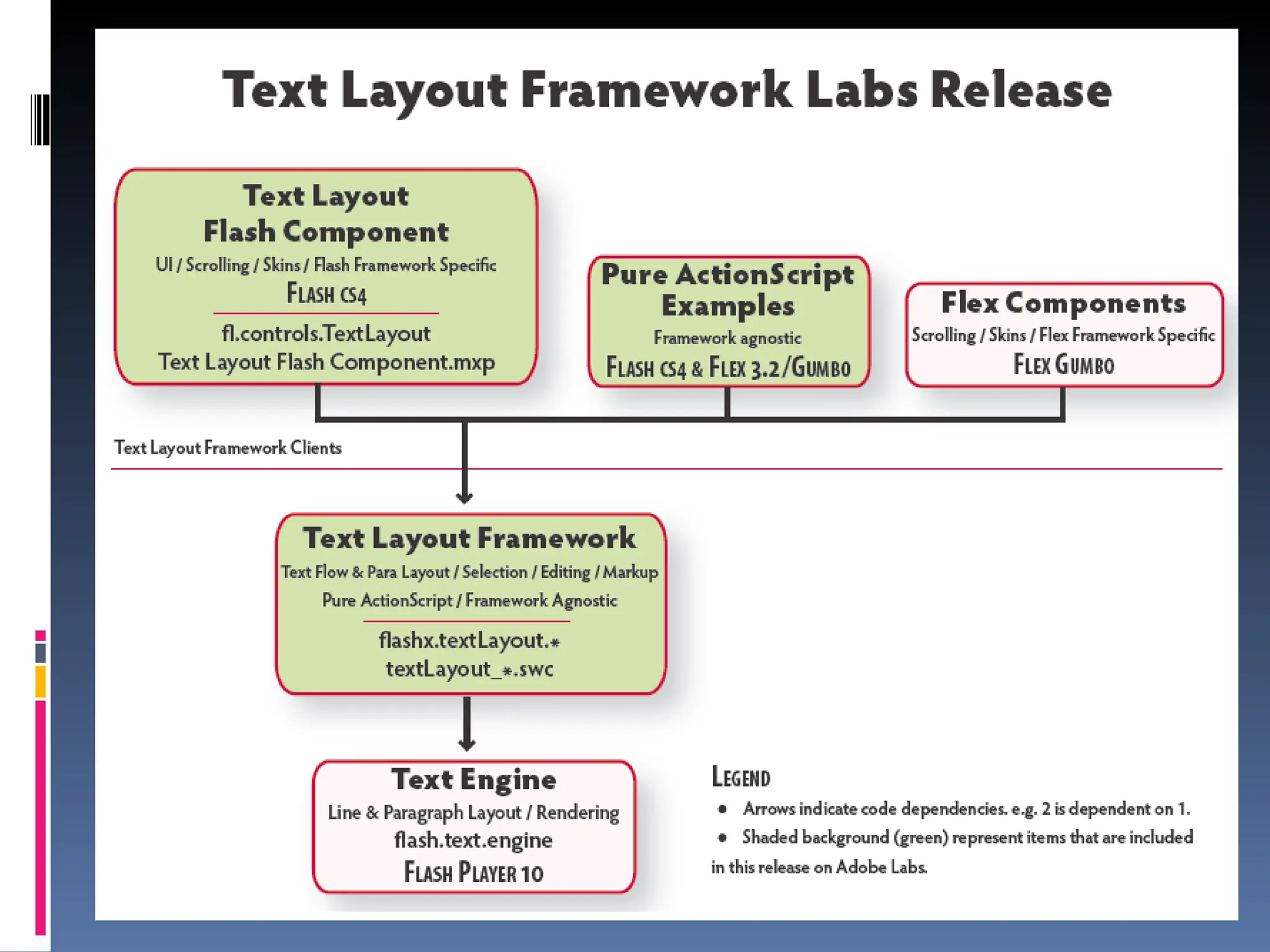 Text Layout Framework Labs Release

Text Layout
Flash Component
UI / Scrolling / Skins / Flash Framework Specific
FLASH CS4
fl.controls.TextLayout
Text Layout Flash Component.mxp

Pure ActionScript
Examples
Framework agnostic
FLASH CS4 & FLEX 3.2/GUMBO

Flex Components
Scrolling / Skins / Flex Framework Specific
FLEX GUMBO

Text Layout Framework Clients

Text Layout Framework
Text Flow & Para Layout / Selection / Editing / Markup
Pure ActionScript / Framework Agnostic
flashx.textLayout.*
textLayout_*.swc

Text Engine
Line & Paragraph Layout / Rendering
flash.text.engine
FLASH PLAYER 10

LEGEND
• Arrows indicate code dependencies. e.g. 2 is dependent on 1.
• Shaded background (green) represent items that are included in this release on Adobe Labs.